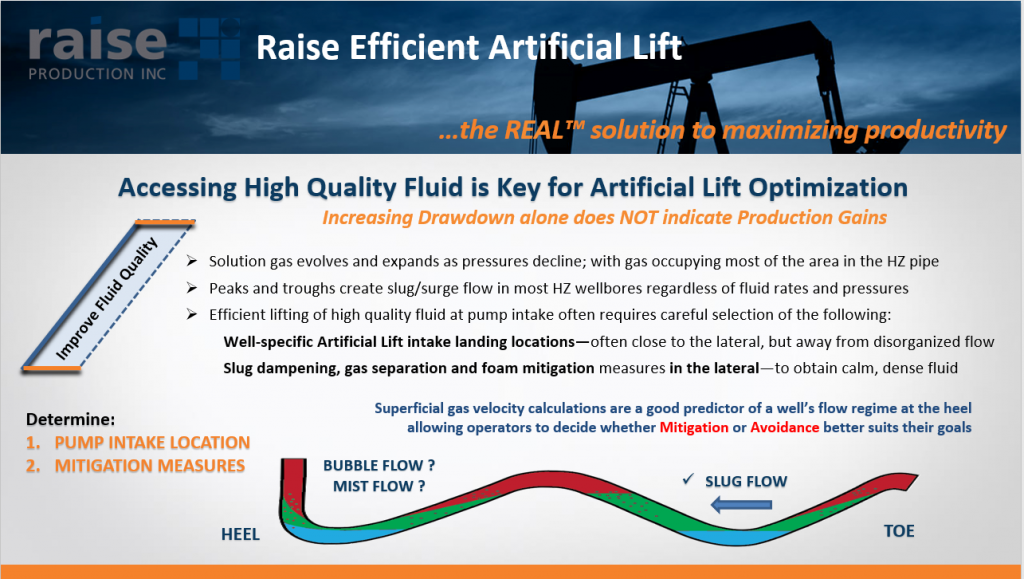 raise
PRODUCTION INC

Raise Efficient Artificial Lift

...the REAL™ solution to maximizing productivity

Accessing High Quality Fluid is Key for Artificial Lift Optimization

Increasing Drawdown alone does NOT indicate Production Gains

Improve Fluid Quality

➢ Solution gas evolves and expands as pressures decline; with gas occupying most of the area in the HZ pipe
➢ Peaks and troughs create slug/surge flow in most HZ wellbores regardless of fluid rates and pressures
➢ Efficient lifting of high quality fluid at pump intake often requires careful selection of the following:

Well-specific Artificial Lift intake landing locations—often close to the lateral, but away from disorganized flow

Slug dampening, gas separation and foam mitigation measures in the lateral—to obtain calm, dense fluid

Determine:
1. PUMP INTAKE LOCATION
2. MITIGATION MEASURES

Superficial gas velocity calculations are a good predictor of a well's flow regime at the heel allowing operators to decide whether Mitigation or Avoidance better suits their goals

BUBBLE FLOW ?
MIST FLOW ?

✓ SLUG FLOW

HEEL

TOE